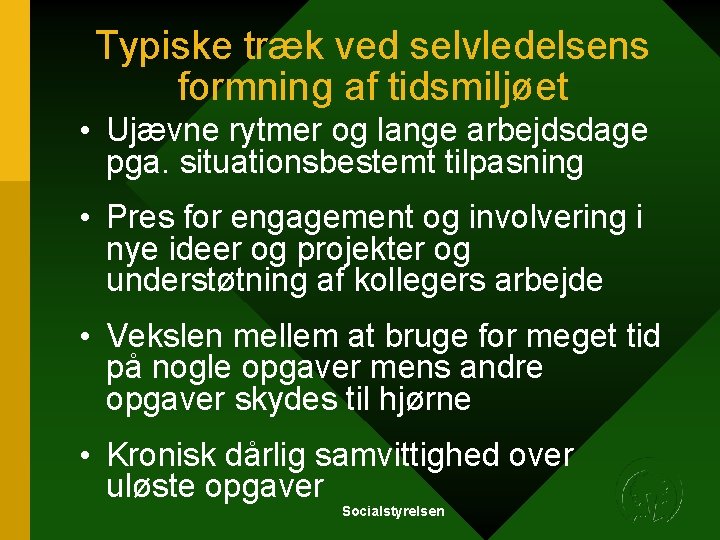 Typiske træk ved selvledelsens formning af tidsmiljøet

• Ujævne rytmer og lange arbejdsdage pga. situationsbestemt tilpasning

• Pres for engagement og involvering i nye ideer og projekter og understøtning af kollegers arbejde

• Vekslen mellem at bruge for meget tid på nogle opgaver mens andre opgaver skydes til hjørne

• Kronisk dårlig samvittighed over uløste opgaver

Socialstyrelsen